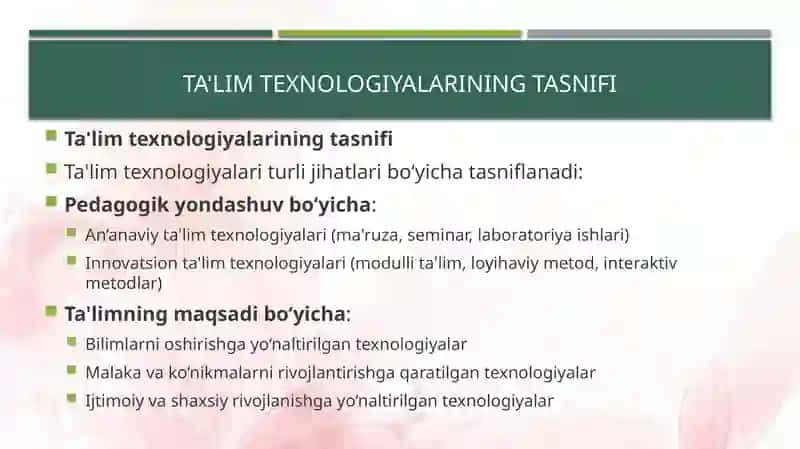 TA'LIM TEXNOLOGIYALARINING TASNIFI

Ta'lim texnologiyalarining tasnifi

Ta'lim texnologiyalari turli jihatlari bo‘yicha tasniflanadi:

Pedagogik yondashuv bo‘yicha:

An’anaviy ta'lim texnologiyalari (ma'ruza, seminar, laboratoriya ishlari)

Innovatsion ta'lim texnologiyalari (modulli ta'lim, loyihaviy metod, interaktiv metodlar)

Ta'limning maqsadi bo‘yicha:

Bilimlarni oshirishga yo‘naltirilgan texnologiyalar

Malaka va ko‘nikmalarni rivojlantirishga qaratilgan texnologiyalar

Ijtimoiy va shaxsiy rivojlanishga yo‘naltirilgan texnologiyalar